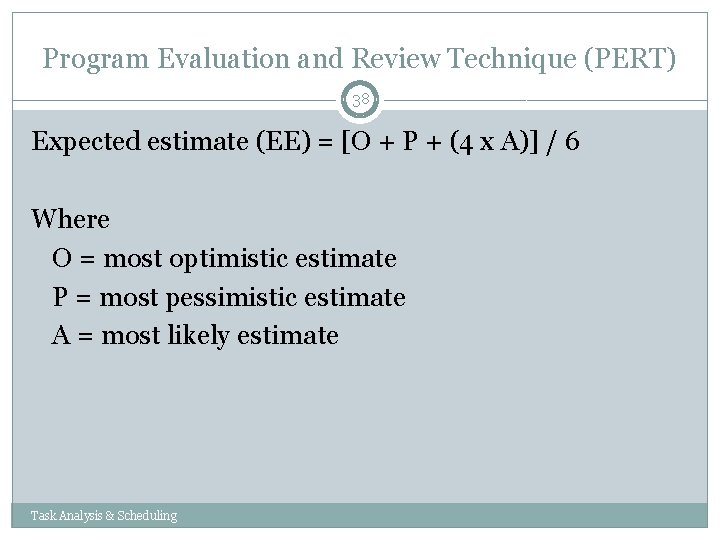 Program Evaluation and Review Technique (PERT)

38

Expected estimate (EE) = [O + P + (4 x A)] / 6

Where
O = most optimistic estimate
P = most pessimistic estimate
A = most likely estimate

Task Analysis & Scheduling